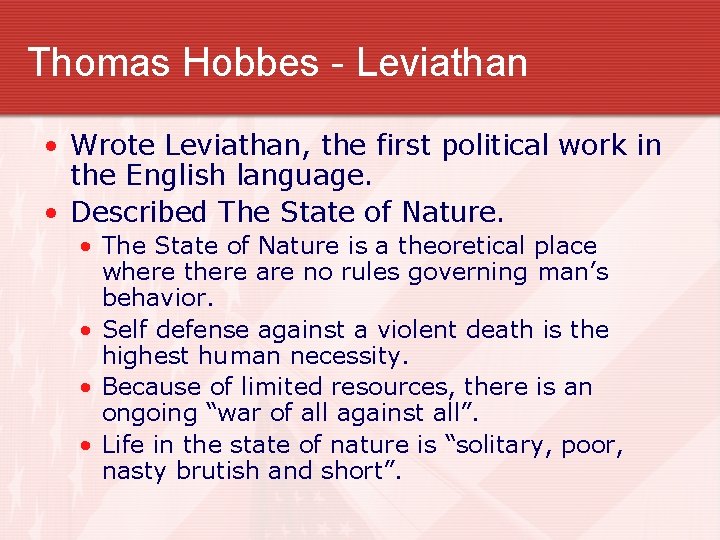 Thomas Hobbes - Leviathan

• Wrote Leviathan, the first political work in the English language.

• Described The State of Nature.

• The State of Nature is a theoretical place where there are no rules governing man’s behavior.

• Self defense against a violent death is the highest human necessity.

• Because of limited resources, there is an ongoing “war of all against all”.

• Life in the state of nature is “solitary, poor, nasty brutish and short”.